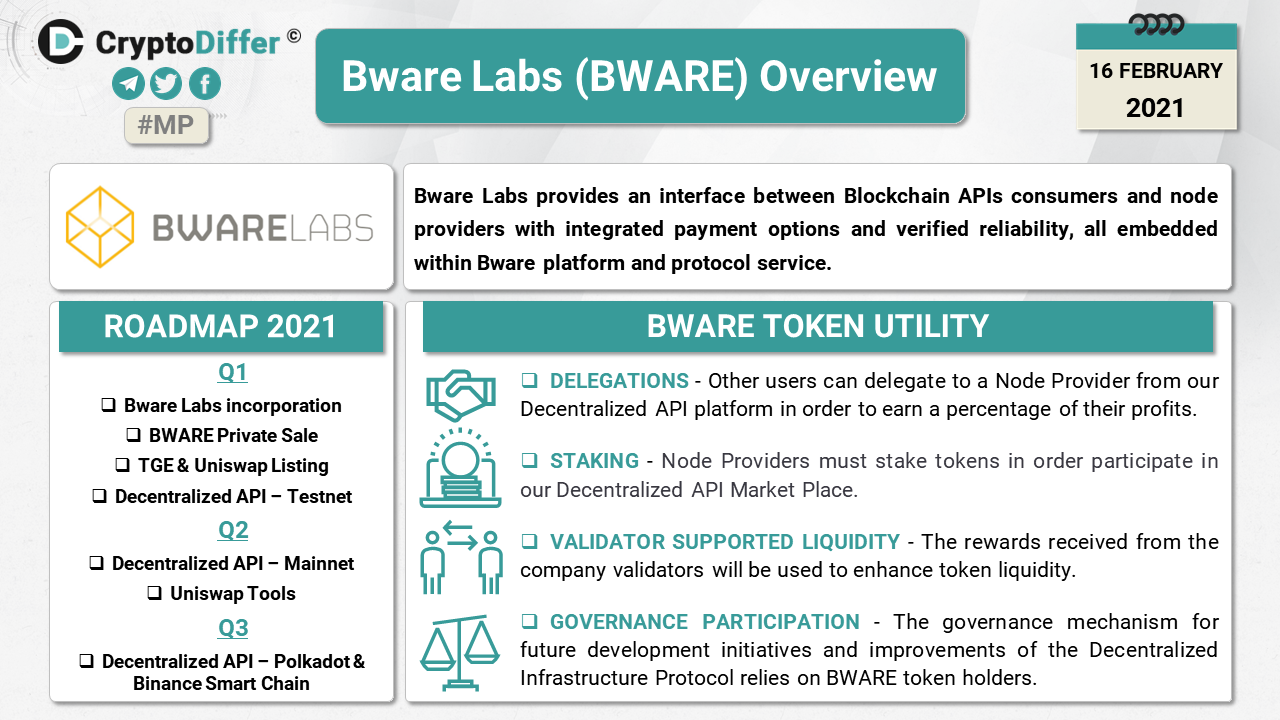 CryptoDiffer ©

#MP

Bware Labs (BWARE) Overview

16 FEBRUARY
2021

BWARELABS

Bware Labs provides an interface between Blockchain APIs consumers and node providers with integrated payment options and verified reliability, all embedded within Bware platform and protocol service.

ROADMAP 2021

Q1

❑ Bware Labs incorporation
❑ BWARE Private Sale
❑ TGE & Uniswap Listing
❑ Decentralized API – Testnet

Q2

❑ Decentralized API – Mainnet
❑ Uniswap Tools

Q3

❑ Decentralized API – Polkadot & Binance Smart Chain

BWARE TOKEN UTILITY

❑ DELEGATIONS - Other users can delegate to a Node Provider from our Decentralized API platform in order to earn a percentage of their profits.

❑ STAKING - Node Providers must stake tokens in order participate in our Decentralized API Market Place.

❑ VALIDATOR SUPPORTED LIQUIDITY - The rewards received from the company validators will be used to enhance token liquidity.

❑ GOVERNANCE PARTICIPATION - The governance mechanism for future development initiatives and improvements of the Decentralized Infrastructure Protocol relies on BWARE token holders.